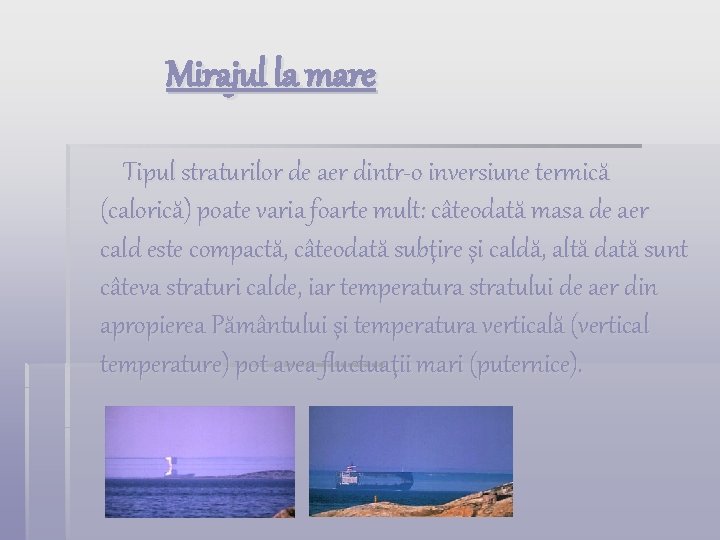 Mirajul la mare

Tipul straturilor de aer dintr-o inversiune termică (calorică) poate varia foarte mult: câteodată masa de aer cald este compactă, câteodată subţire şi caldă, altă dată sunt câteva straturi calde, iar temperatura stratului de aer din apropierea Pământului şi temperatura verticală (vertical temperature) pot avea fluctuaţii mari (puternice).